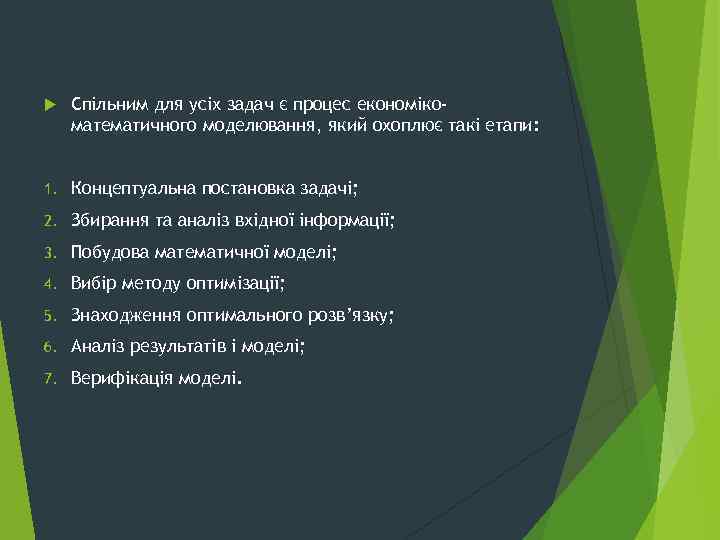 Спільним для усіх задач є процес економіко-математичного моделювання, який охоплює такі етапи:

1. Концептуальна постановка задачі;
2. Збирання та аналіз вхідної інформації;
3. Побудова математичної моделі;
4. Вибір методу оптимізації;
5. Знаходження оптимального розв'язку;
6. Аналіз результатів і моделі;
7. Верифікація моделі.